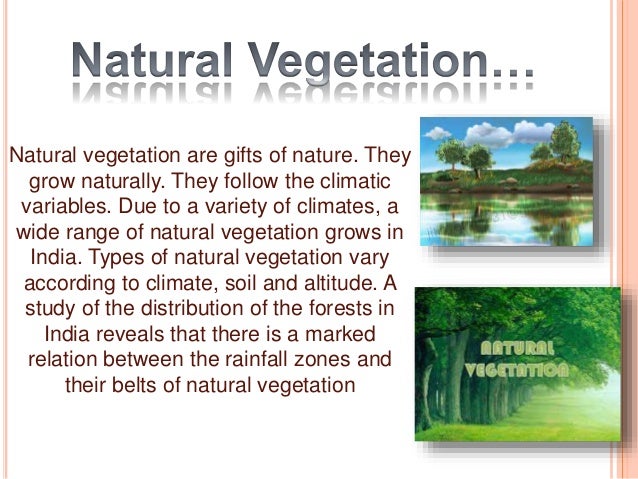 Natural Vegetation…

Natural vegetation are gifts of nature. They grow naturally. They follow the climatic variables. Due to a variety of climates, a wide range of natural vegetation grows in India. Types of natural vegetation vary according to climate, soil and altitude. A study of the distribution of the forests in India reveals that there is a marked relation between the rainfall zones and their belts of natural vegetation

NATURAL VEGETATION